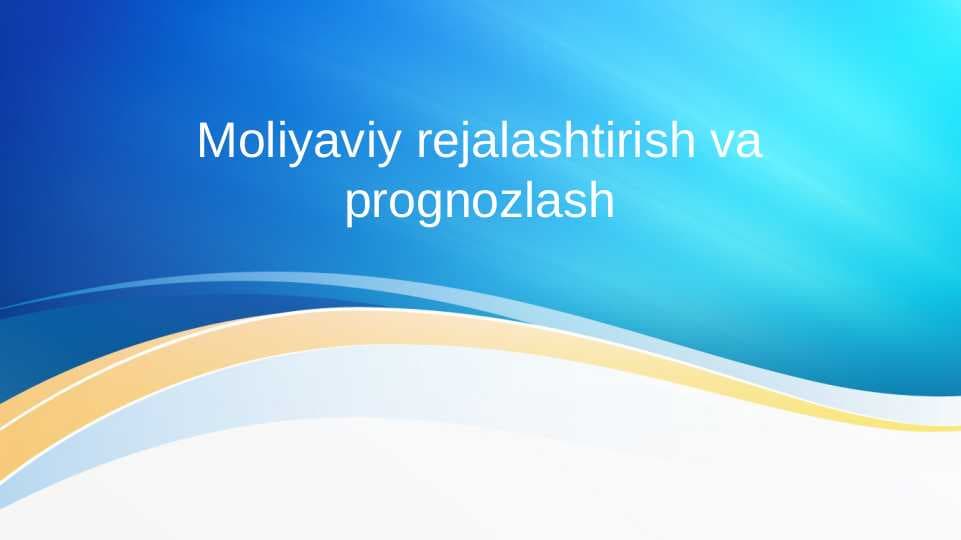 Moliyaviy rejalashtirish va prognozlash